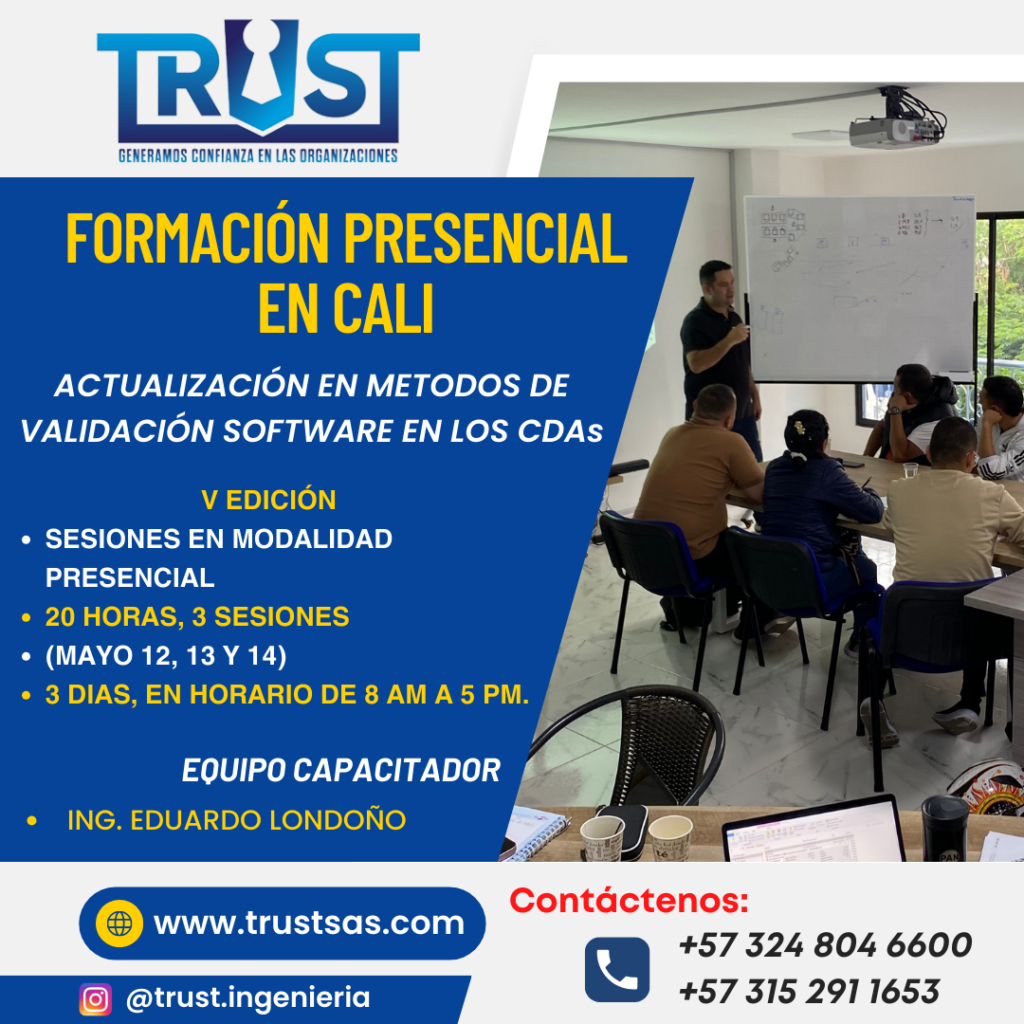 TRUST
GENERAMOS CONFIANZA EN LAS ORGANIZACIONES

FORMACIÓN PRESENCIAL EN CALI

ACTUALIZACIÓN EN METODOS DE VALIDACIÓN SOFTWARE EN LOS CDAs

V EDICIÓN
• SESIONES EN MODALIDAD PRESENCIAL
• 20 HORAS, 3 SESIONES
• (MAYO 12, 13 Y 14)
• 3 DIAS, EN HORARIO DE 8 AM A 5 PM.

EQUIPO CAPACITADOR
• ING. EDUARDO LONDOÑO

www.trustsas.com

@trust.ingenieria

Contáctenos:
+57 324 804 6600
+57 315 291 1653